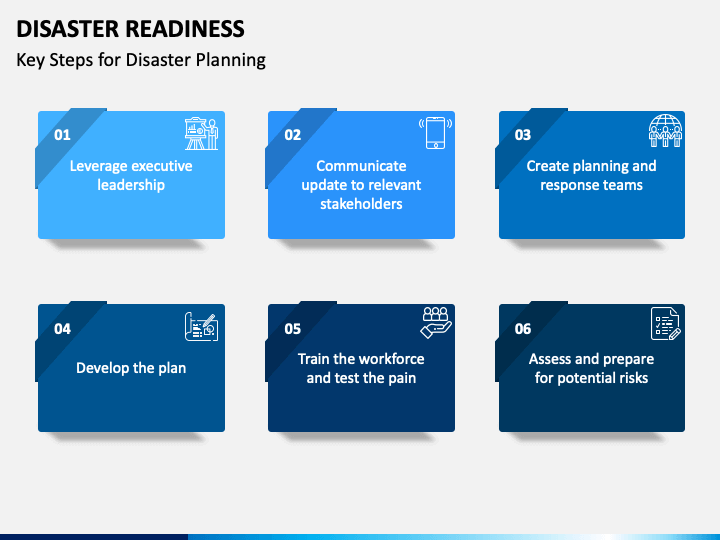 DISASTER READINESS
Key Steps for Disaster Planning

01
Leverage executive leadership

02
Communicate update to relevant stakeholders

03
Create planning and response teams

04
Develop the plan

05
Train the workforce and test the pain

06
Assess and prepare for potential risks